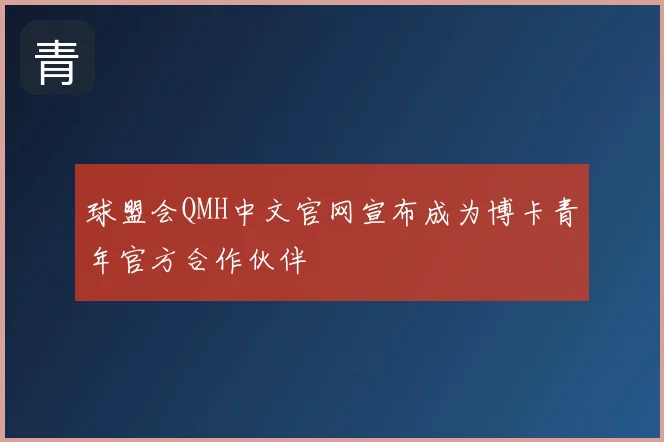 青

球盟会QMH中文官网宣布成为博卡青年官方合作伙伴